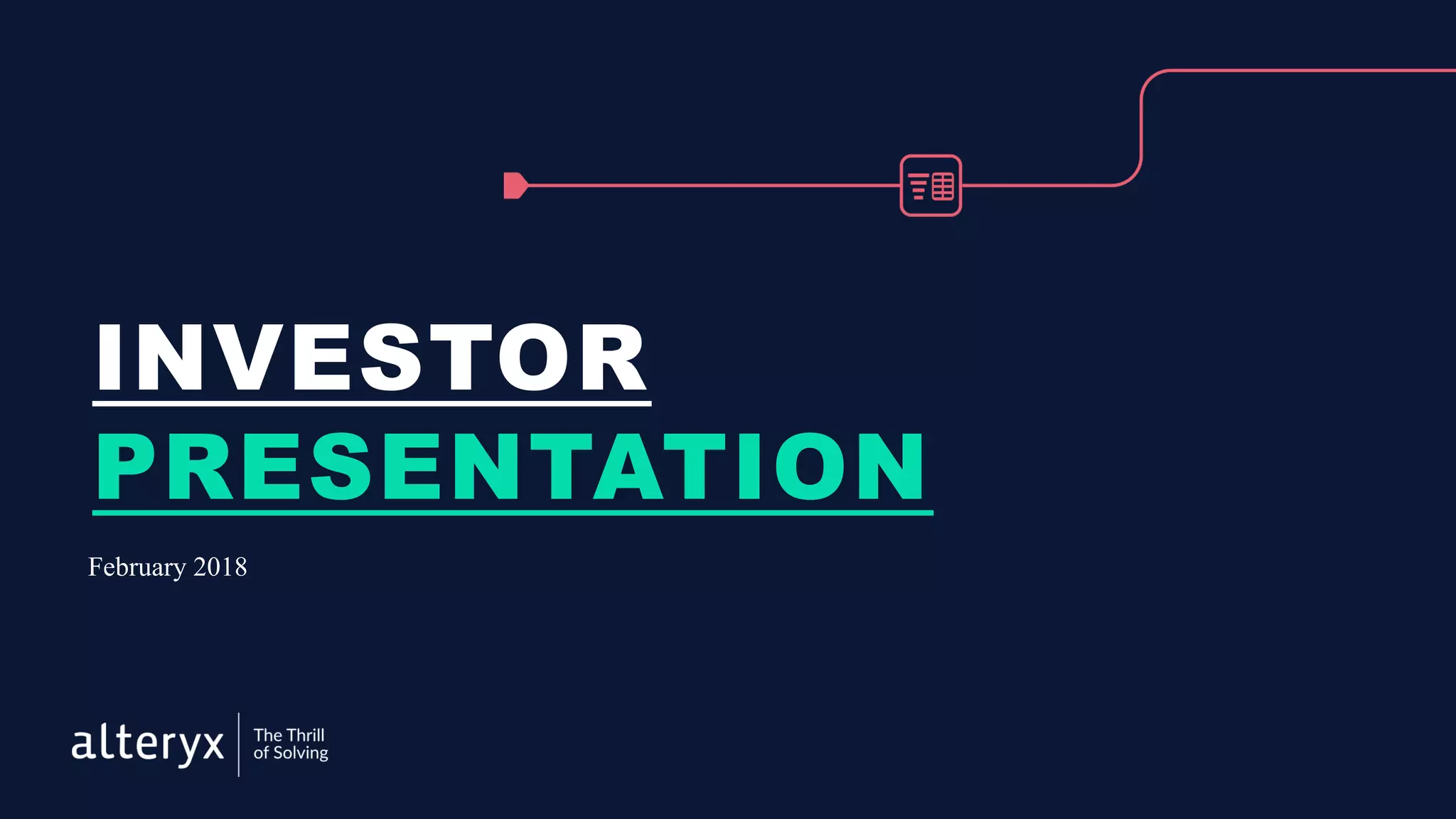 INVESTOR
PRESENTATION

February 2018

alteryx The Thrill of Solving